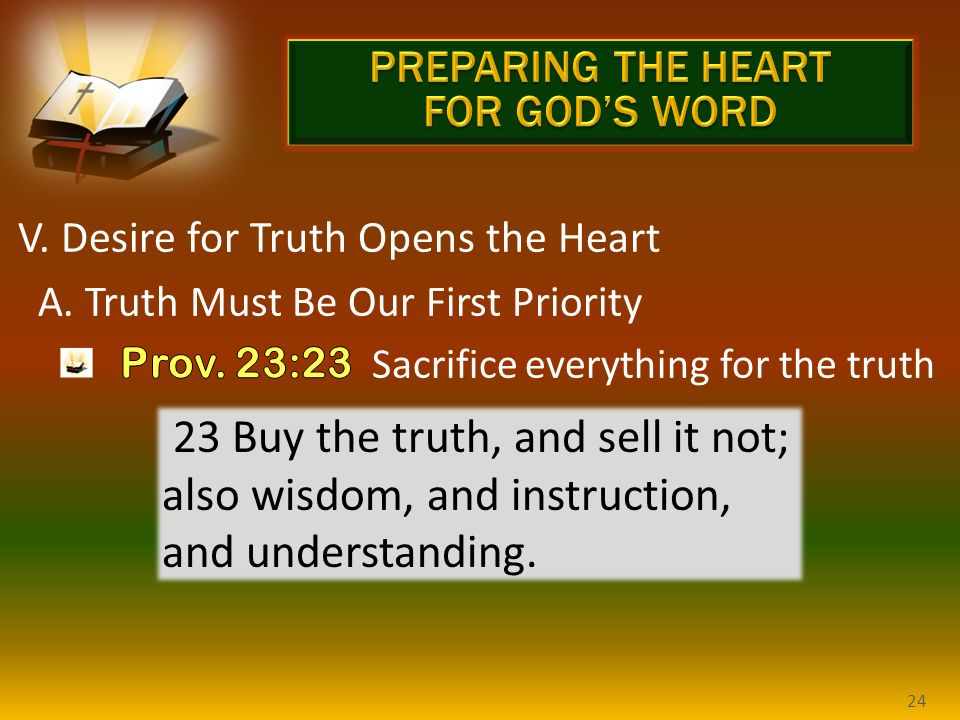 PREPARING THE HEART FOR GOD'S WORD

V. Desire for Truth Opens the Heart

A. Truth Must Be Our First Priority

Prov. 23:23 Sacrifice everything for the truth

23 Buy the truth, and sell it not; also wisdom, and instruction, and understanding.

24